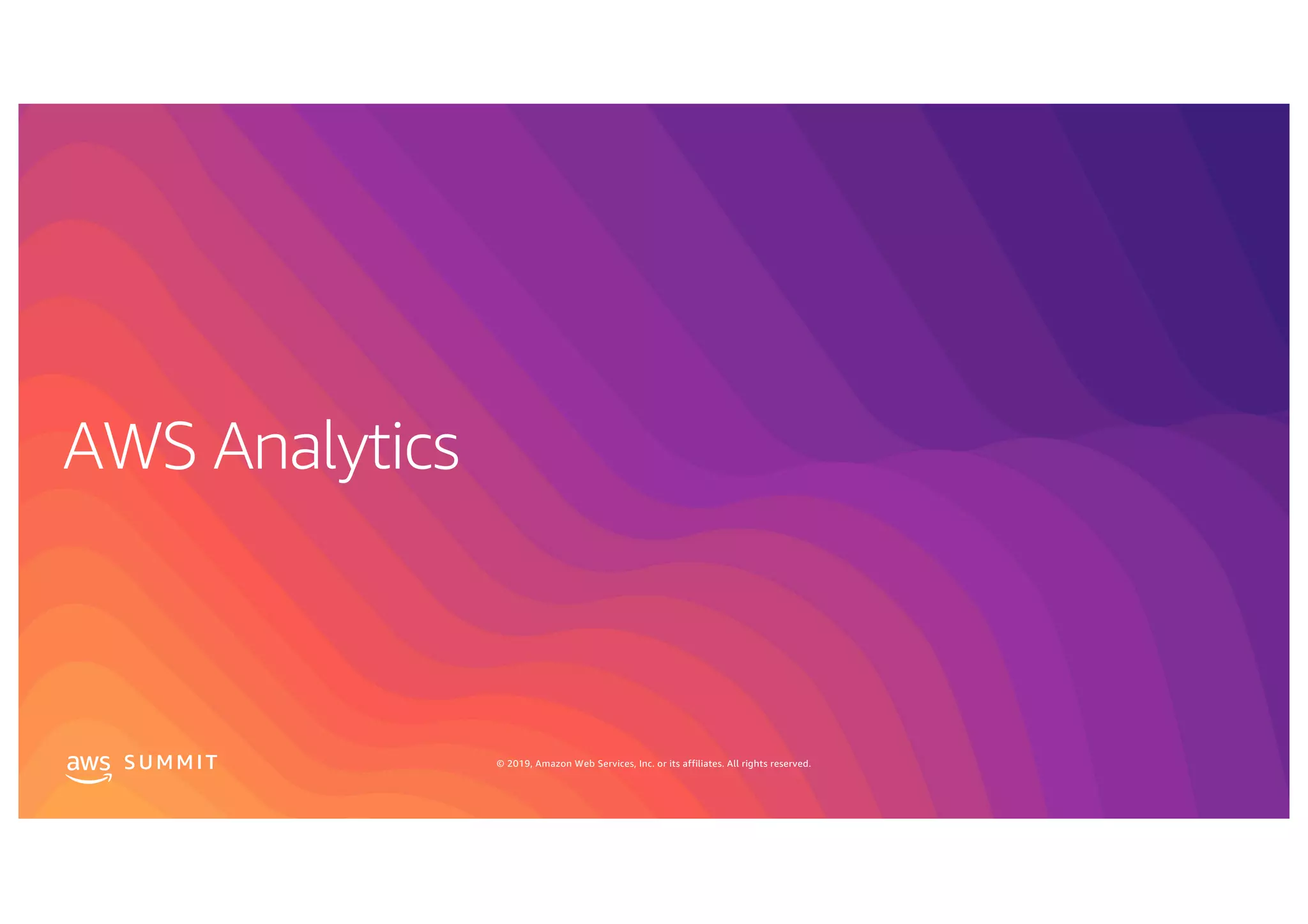 AWS Analytics

aws SUMMIT

© 2019, Amazon Web Services, Inc. or its affiliates. All rights reserved.